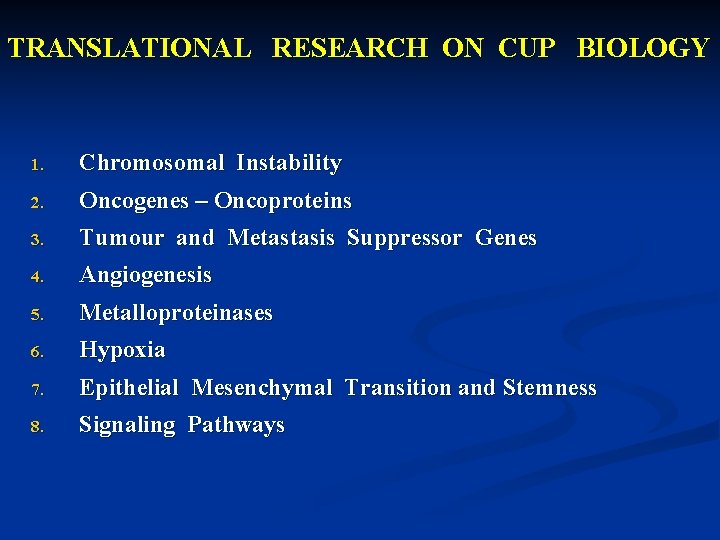 TRANSLATIONAL RESEARCH ON CUP BIOLOGY

1. Chromosomal Instability
2. Oncogenes – Oncoproteins
3. Tumour and Metastasis Suppressor Genes
4. Angiogenesis
5. Metalloproteinases
6. Hypoxia
7. Epithelial Mesenchymal Transition and Stemness
8. Signaling Pathways